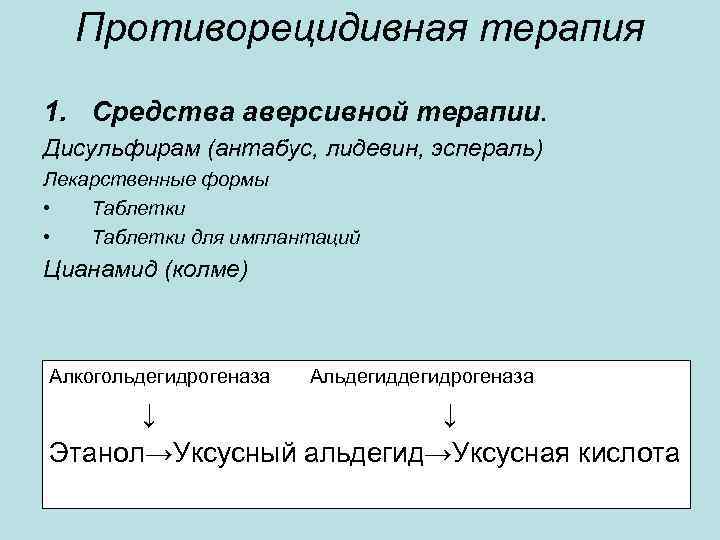 Противорецидивная терапия

1. Средства аверсивной терапии.

Дисульфирам (антабус, лидевин, эспераль)

Лекарственные формы

• Таблетки

• Таблетки для имплантаций

Цианамид (колме)

Алкогольдегидрогеназа Альдегиддегидрогеназа

↓ ↓

Этанол→Уксусный альдегид→Уксусная кислота